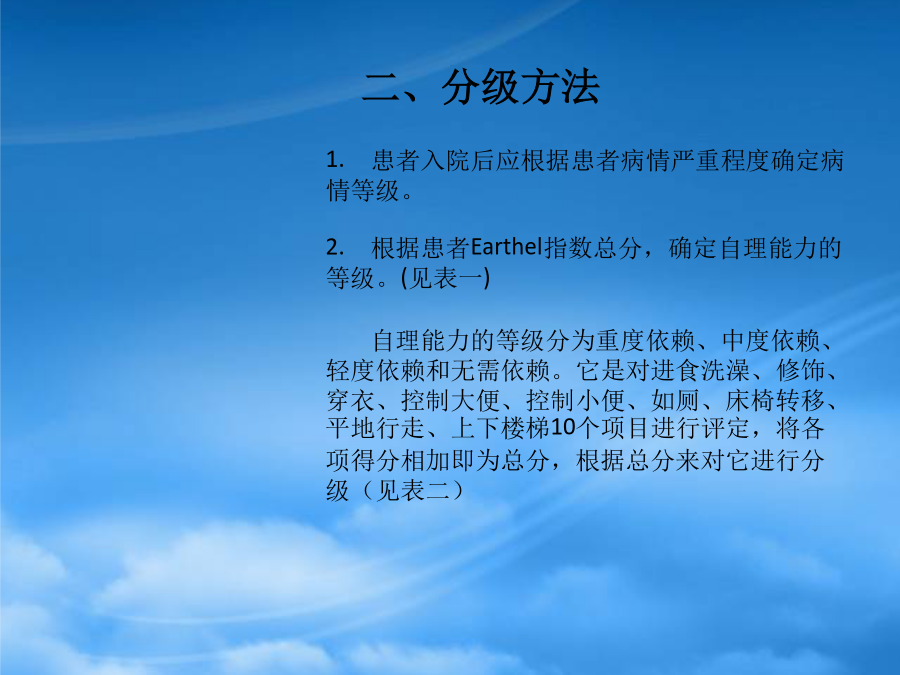 二、分级方法

1. 患者入院后应根据患者病情严重程度确定病情等级。

2. 根据患者Earthel指数总分，确定自理能力的等级。(见表一)

自理能力的等级分为重度依赖、中度依赖、轻度依赖和无需依赖。它是对进食洗澡、修饰、穿衣、控制大便、控制小便、如厕、床椅转移、平地行走、上下楼梯10个项目进行评定，将各项得分相加即为总分，根据总分来对它进行分级（见表二）